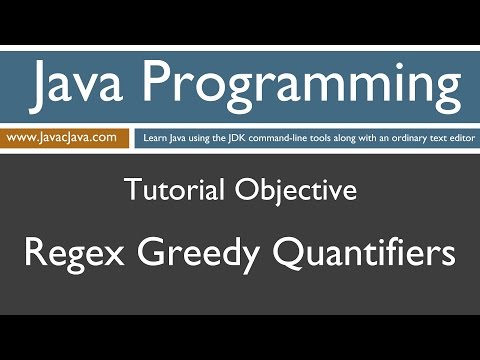 Java Programming

www.JavacJava.com

Learn Java using the JDK command-line tools along with an ordinary text editor

Tutorial Objective

Regex Greedy Quantifiers